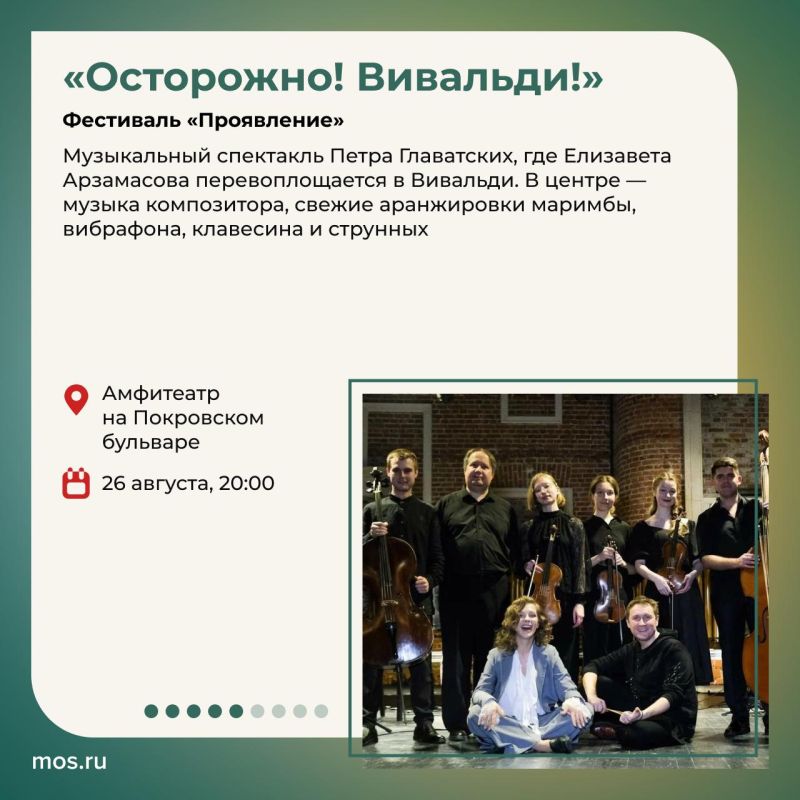 «Осторожно! Вивальди!»

Фестиваль «Проявление»

Музыкальный спектакль Петра Главатских, где Елизавета Арзамасова перевоплощается в Вивальди. В центре — музыка композитора, свежие аранжировки маримбы, вибрафона, клавесина и струнных

Амфитеатр на Покровском бульваре

26 августа, 20:00

mos.ru